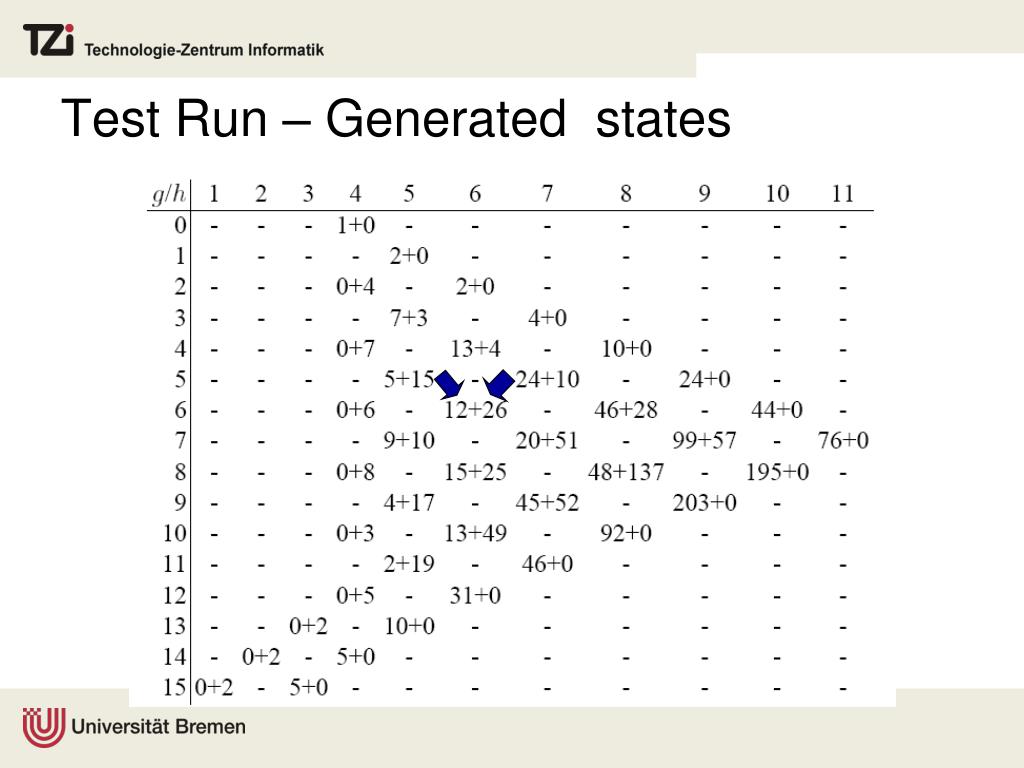 TZi Technologie-Zentrum Informatik

Test Run – Generated states

| $g/h$ | 1 | 2 | 3 | 4 | 5 | 6 | 7 | 8 | 9 | 10 | 11 |
|---|---|---|---|---|---|---|---|---|---|---|---|
| 0 | - | - | - | 1+0 | - | - | - | - | - | - | - |
| 1 | - | - | - | - | 2+0 | - | - | - | - | - | - |
| 2 | - | - | - | 0+4 | - | 2+0 | - | - | - | - | - |
| 3 | - | - | - | - | 7+3 | - | 4+0 | - | - | - | - |
| 4 | - | - | - | 0+7 | - | 13+4 | - | 10+0 | - | - | - |
| 5 | - | - | - | - | 5+15 | - | 24+10 | - | 24+0 | - | - |
| 6 | - | - | - | 0+6 | - | 12+26 | - | 46+28 | - | 44+0 | - |
| 7 | - | - | - | - | 9+10 | - | 20+51 | - | 99+57 | - | 76+0 |
| 8 | - | - | - | 0+8 | - | 15+25 | - | 48+137 | - | 195+0 | - |
| 9 | - | - | - | - | 4+17 | - | 45+52 | - | 203+0 | - | - |
| 10 | - | - | - | 0+3 | - | 13+49 | - | 92+0 | - | - | - |
| 11 | - | - | - | - | 2+19 | - | 46+0 | - | - | - | - |
| 12 | - | - | - | 0+5 | - | 31+0 | - | - | - | - | - |
| 13 | - | - | 0+2 | - | 10+0 | - | - | - | - | - | - |
| 14 | - | 0+2 | - | 5+0 | - | - | - | - | - | - | - |
| 15 | 0+2 | - | 5+0 | - | - | - | - | - | - | - | - |

Universität Bremen